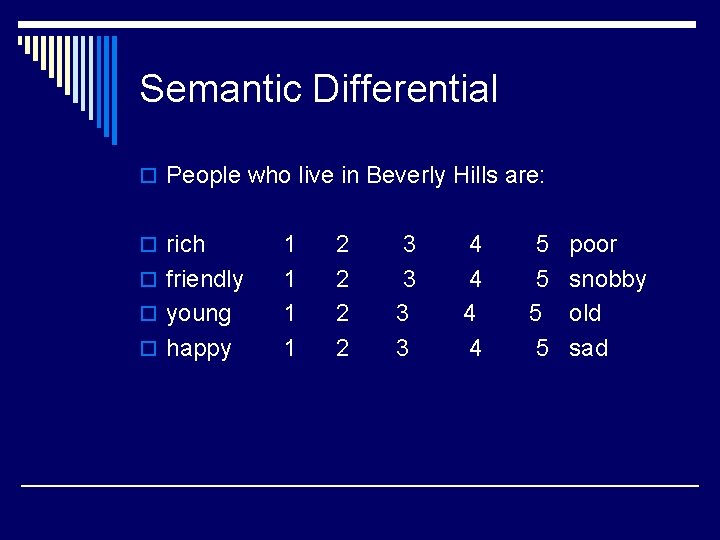 Semantic Differential

People who live in Beverly Hills are:

rich 1 2 3 4 5 poor
friendly 1 2 3 4 5 snobby
young 1 2 3 4 5 old
happy 1 2 3 4 5 sad